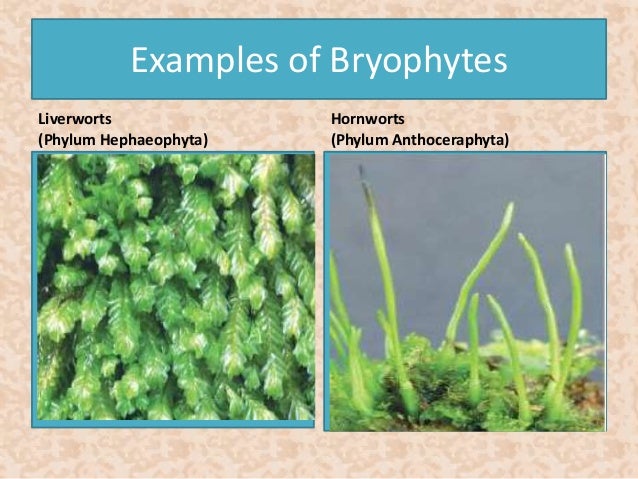 Examples of Bryophytes

Liverworts
(Phylum Hephaeophyta)

Hornworts
(Phylum Anthoceraphyta)